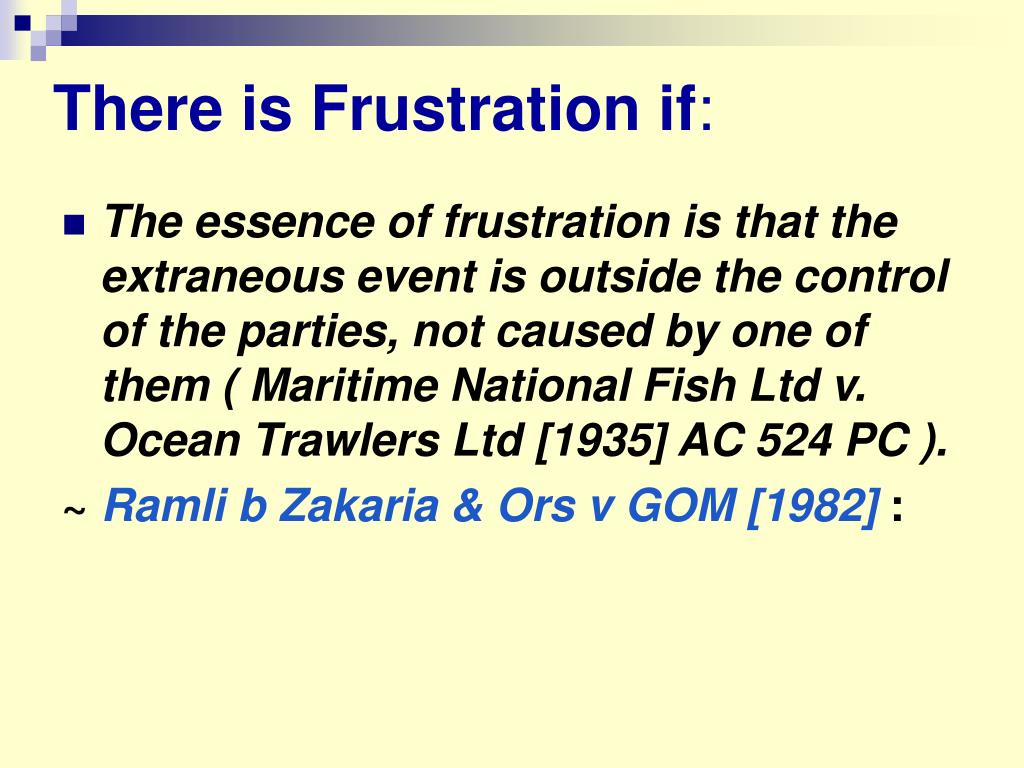 There is Frustration if:

The essence of frustration is that the extraneous event is outside the control of the parties, not caused by one of them ( Maritime National Fish Ltd v. Ocean Trawlers Ltd [1935] AC 524 PC ).

~ Ramli b Zakaria & Ors v GOM [1982] :